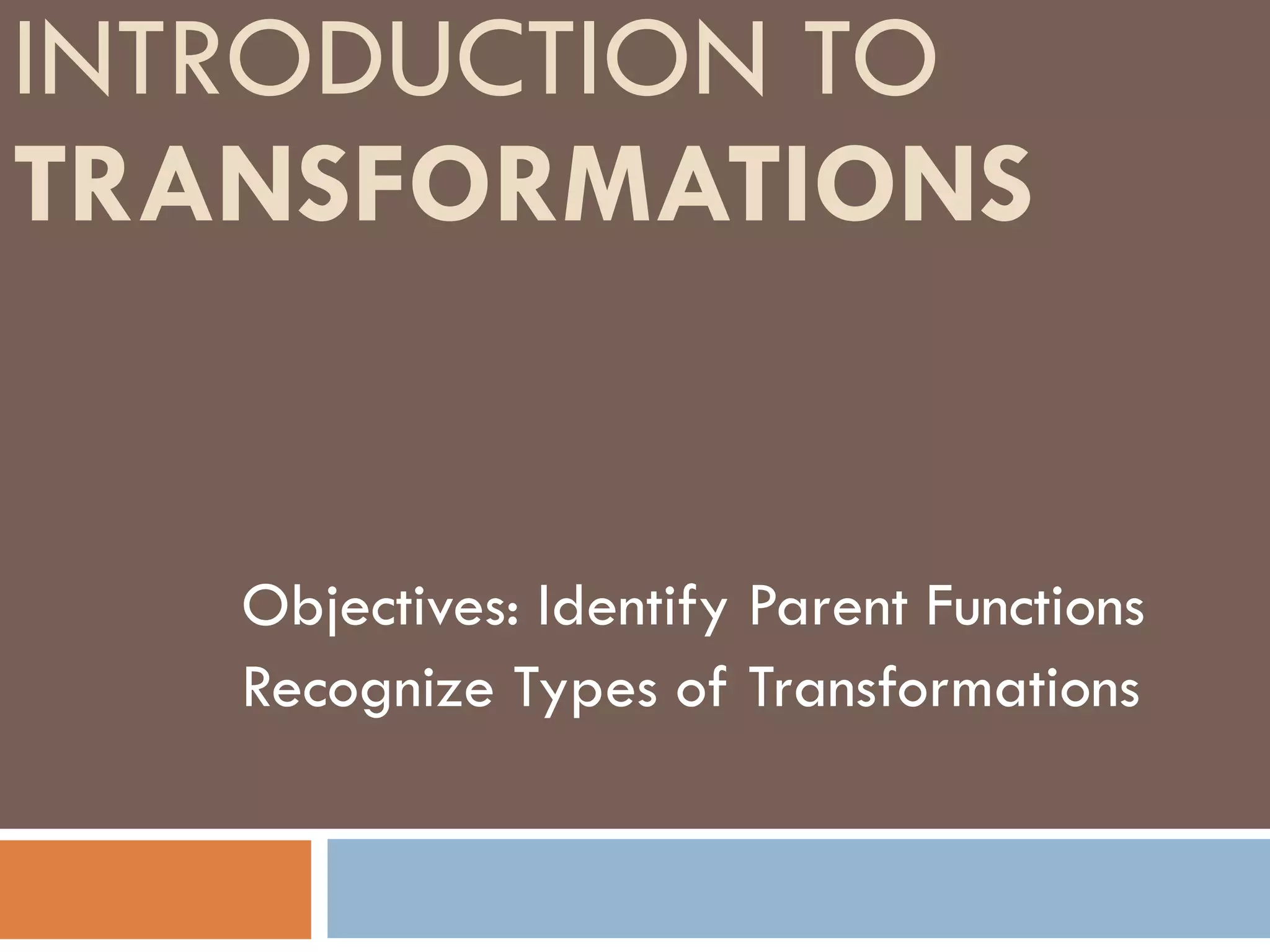 INTRODUCTION TO TRANSFORMATIONS

Objectives: Identify Parent Functions
Recognize Types of Transformations